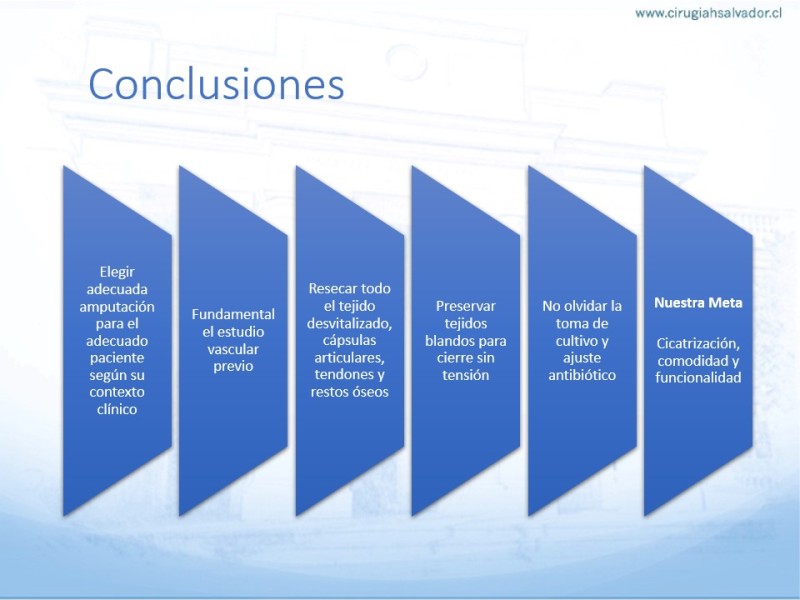 www.cirugiahsalvador.cl

Conclusiones

Elegir adecuada amputación para el adecuado paciente según su contexto clínico

Fundamental el estudio vascular previo

Resecar todo el tejido desvitalizado, cápsulas articulares, tendones y restos óseos

Preservar tejidos blandos para cierre sin tensión

No olvidar la toma de cultivo y ajuste antibiótico

Nuestra Meta

Cicatrización, comodidad y funcionalidad